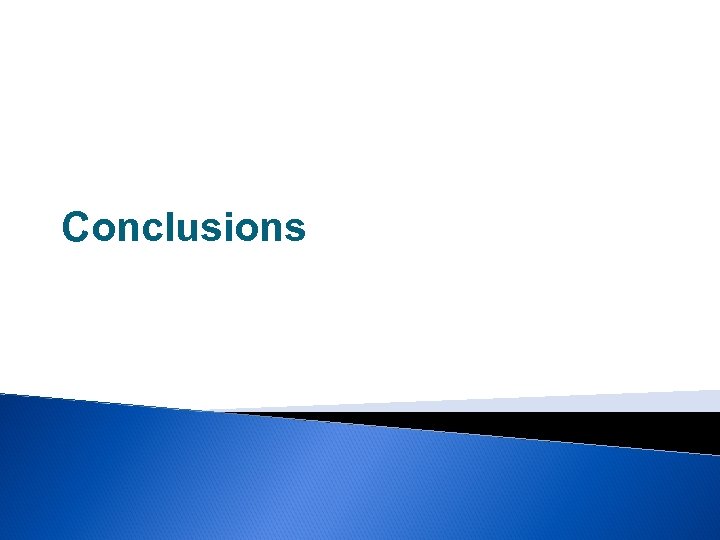 Conclusions